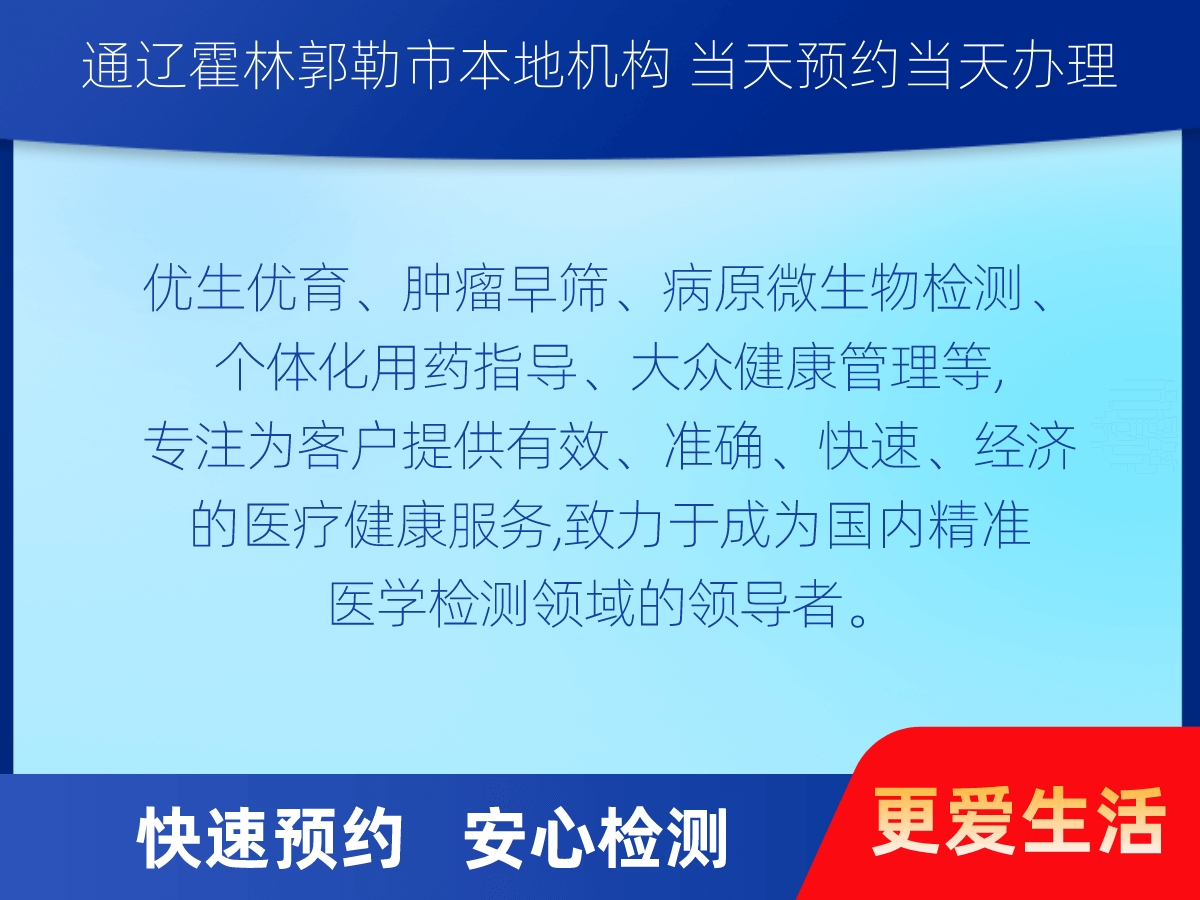 通辽霍林郭勒市本地机构 当天预约当天办理

优生优育、肿瘤早筛、病原微生物检测、个体化用药指导、大众健康管理等,专注为客户提供有效、准确、快速、经济的医疗健康服务,致力于成为国内精准医学检测领域的领导者。

快速预约 安心检测

更爱生活